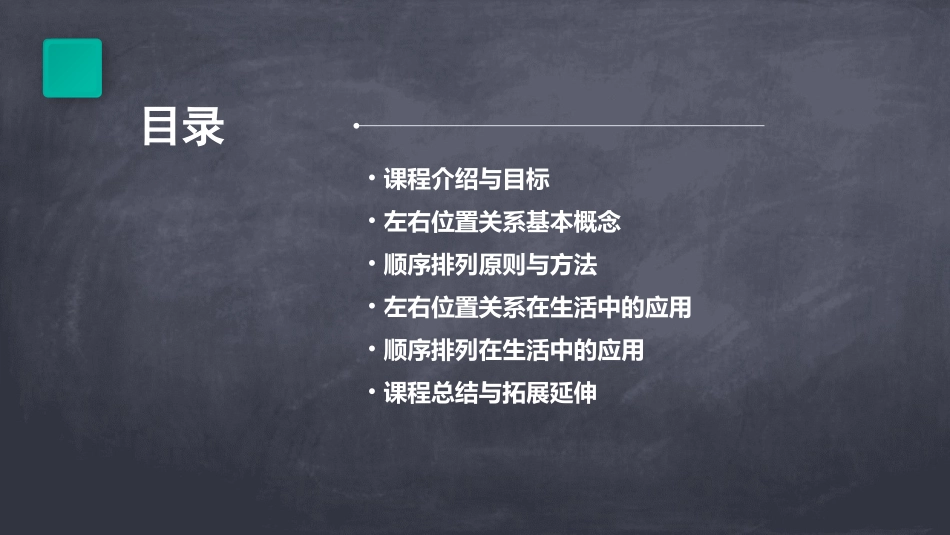 目录

• 课程介绍与目标
• 左右位置关系基本概念
• 顺序排列原则与方法
• 左右位置关系在生活中的应用
• 顺序排列在生活中的应用
• 课程总结与拓展延伸